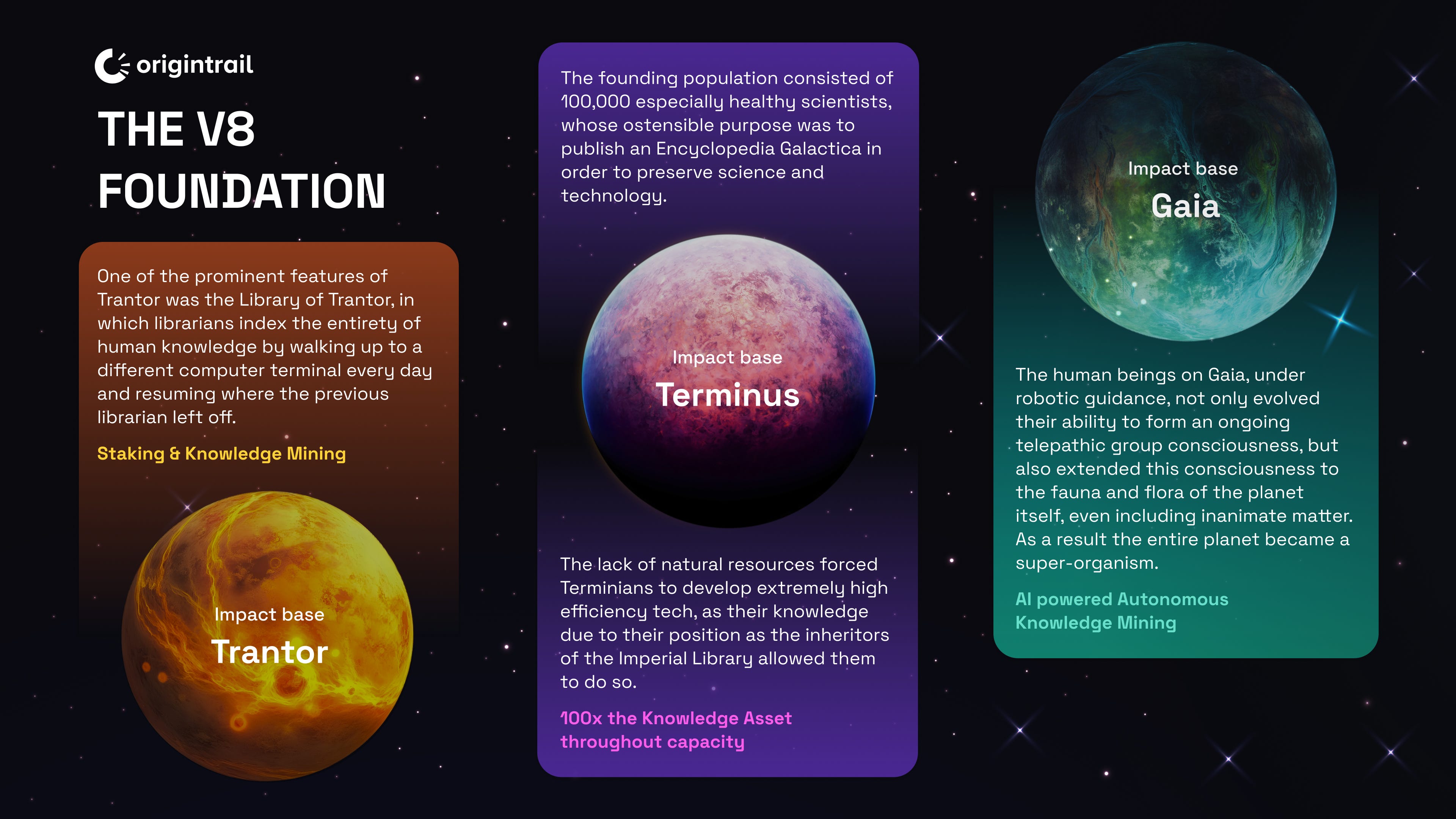 origintrail

THE V8 FOUNDATION

One of the prominent features of Trantor was the Library of Trantor, in which librarians index the entirety of human knowledge by walking up to a different computer terminal every day and resuming where the previous librarian left off.

Staking & Knowledge Mining

Impact base
Trantor

The founding population consisted of 100,000 especially healthy scientists, whose ostensible purpose was to publish an Encyclopedia Galactica in order to preserve science and technology.

Impact base
Terminus

The lack of natural resources forced Terminians to develop extremely high efficiency tech, as their knowledge due to their position as the inheritors of the Imperial Library allowed them to do so.

100x the Knowledge Asset throughout capacity

Impact base
Gaia

The human beings on Gaia, under robotic guidance, not only evolved their ability to form an ongoing telepathic group consciousness, but also extended this consciousness to the fauna and flora of the planet itself, even including inanimate matter. As a result the entire planet became a super-organism.

AI powered Autonomous Knowledge Mining